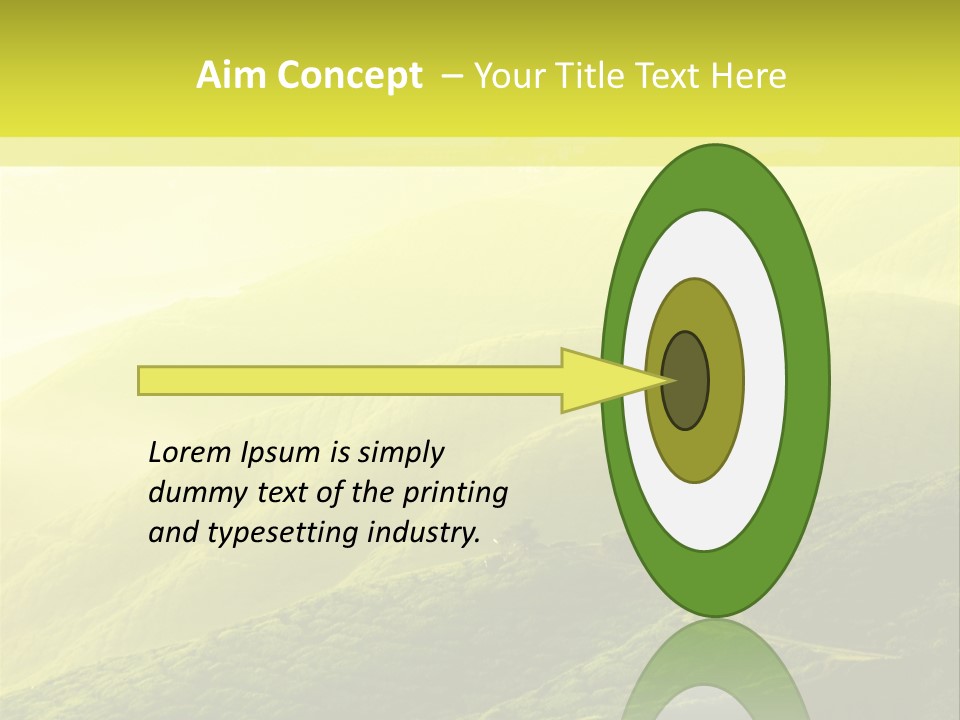 Aim Concept – Your Title Text Here

Lorem Ipsum is simply dummy text of the printing and typesetting industry.